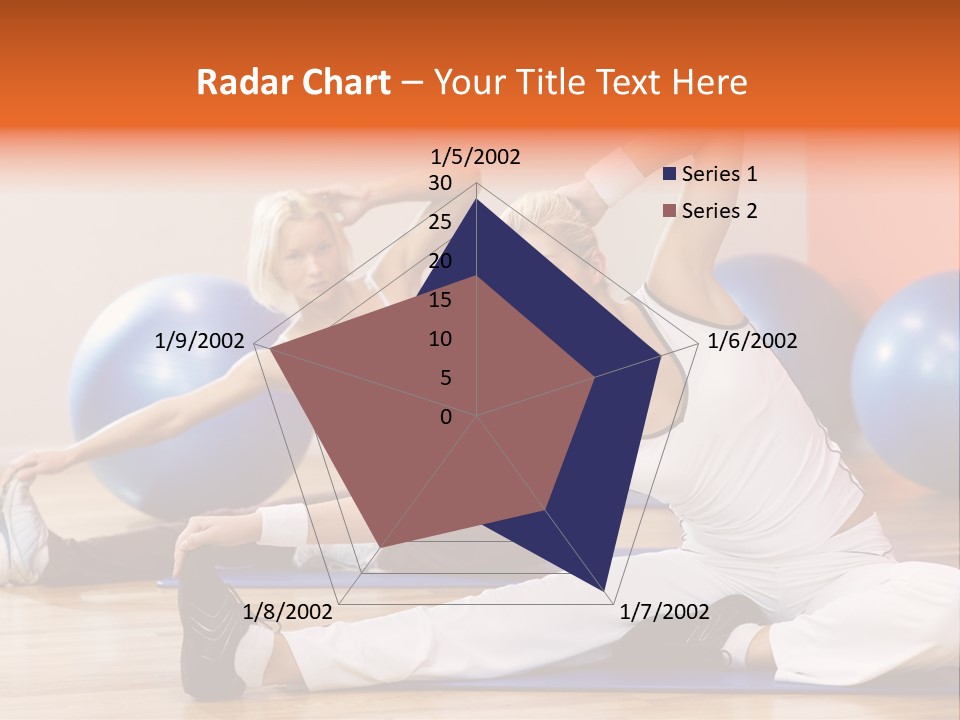 Radar Chart – Your Title Text Here

1/5/2002
30
25
20
15
10
5
0
1/6/2002
1/7/2002
1/8/2002
1/9/2002

Series 1
Series 2